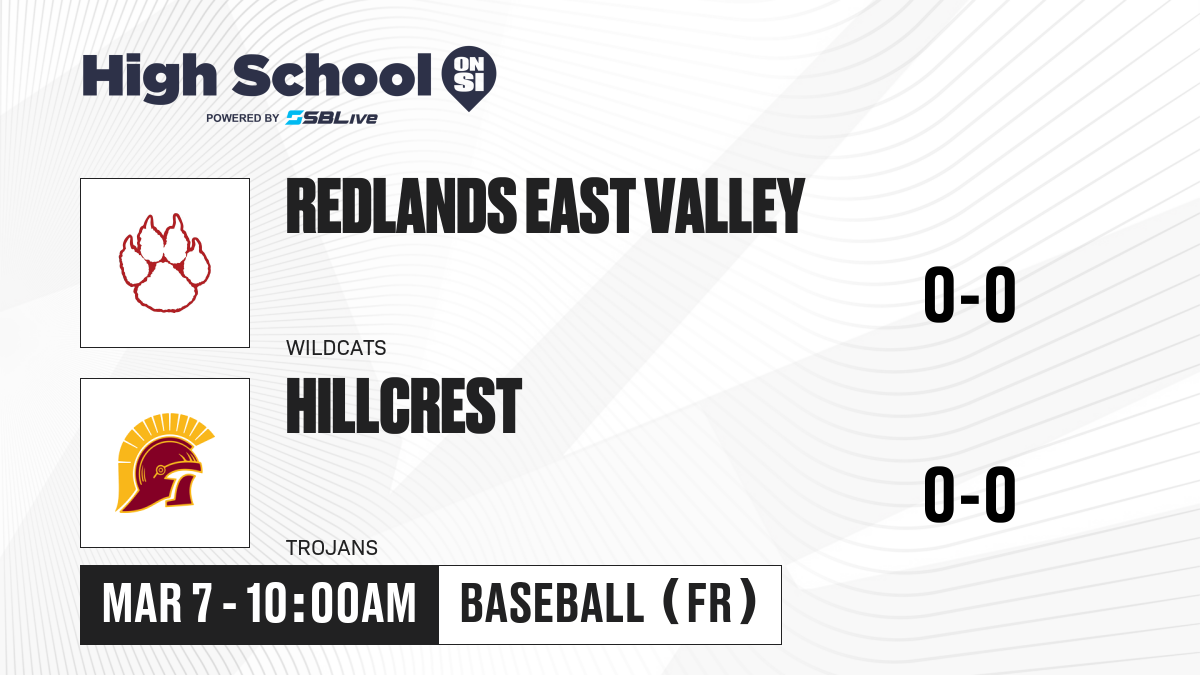 High School ON SI
POWERED BY SBLive

REDLANDS EAST VALLEY
WILDCATS
0-0

HILLCREST
TROJANS
0-0

MAR 7 - 10:00AM
BASEBALL (FR)